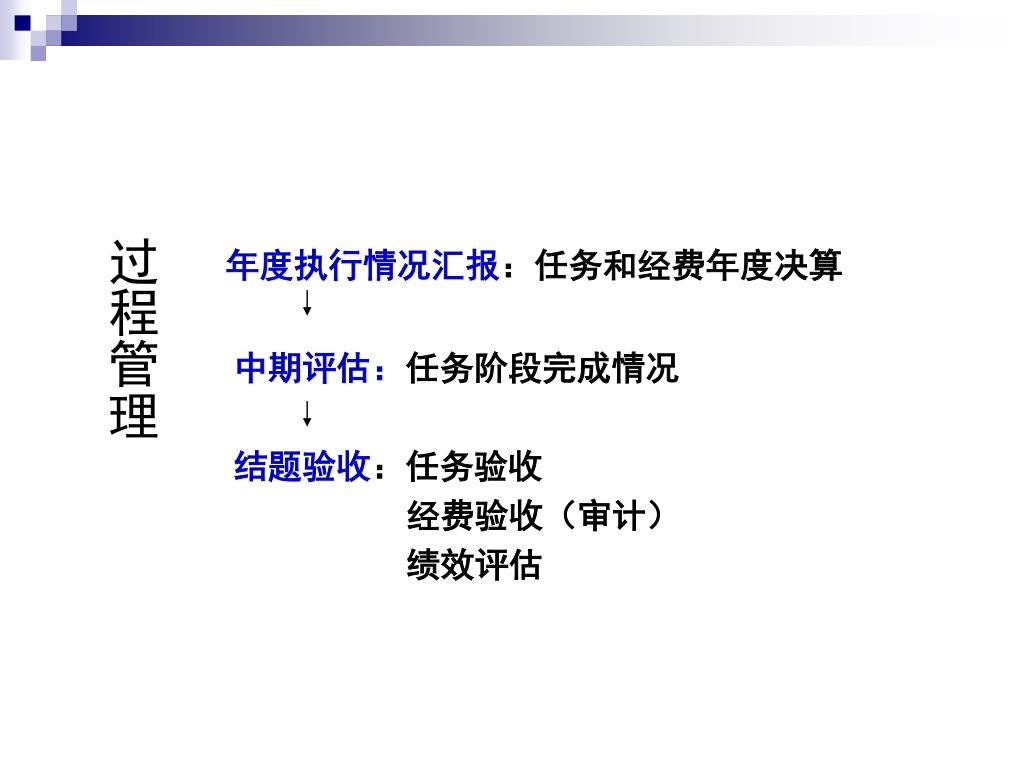 过程管理

年度执行情况汇报：任务和经费年度决算

↓

中期评估：任务阶段完成情况

↓

结题验收：任务验收
经费验收（审计）
绩效评估